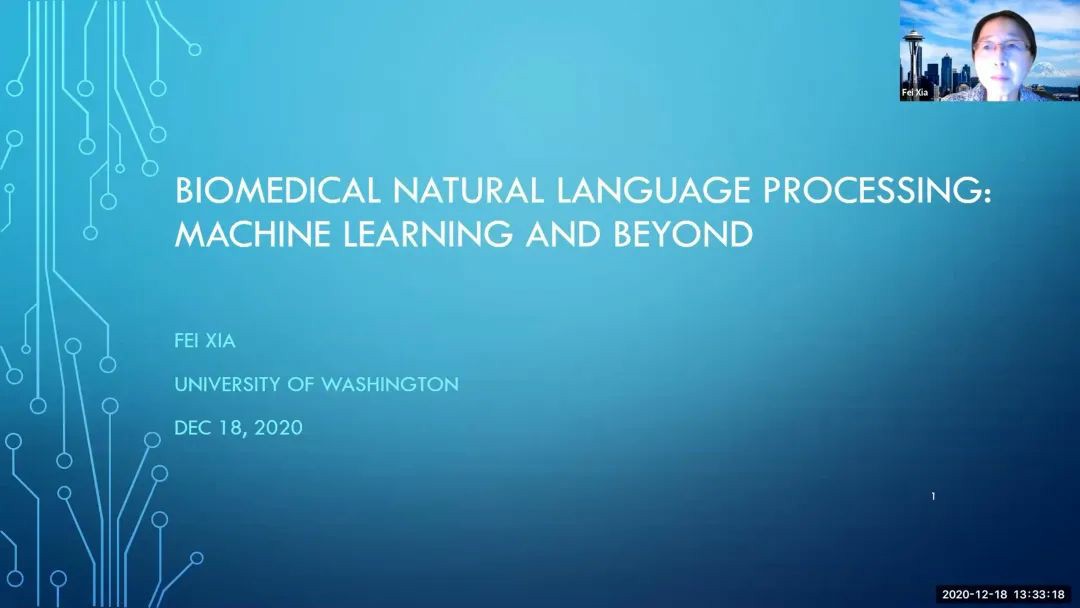 Fei Xia

BIOMEDICAL NATURAL LANGUAGE PROCESSING: MACHINE LEARNING AND BEYOND

FEI XIA

UNIVERSITY OF WASHINGTON

DEC 18, 2020

1

2020-12-18 13:33:18